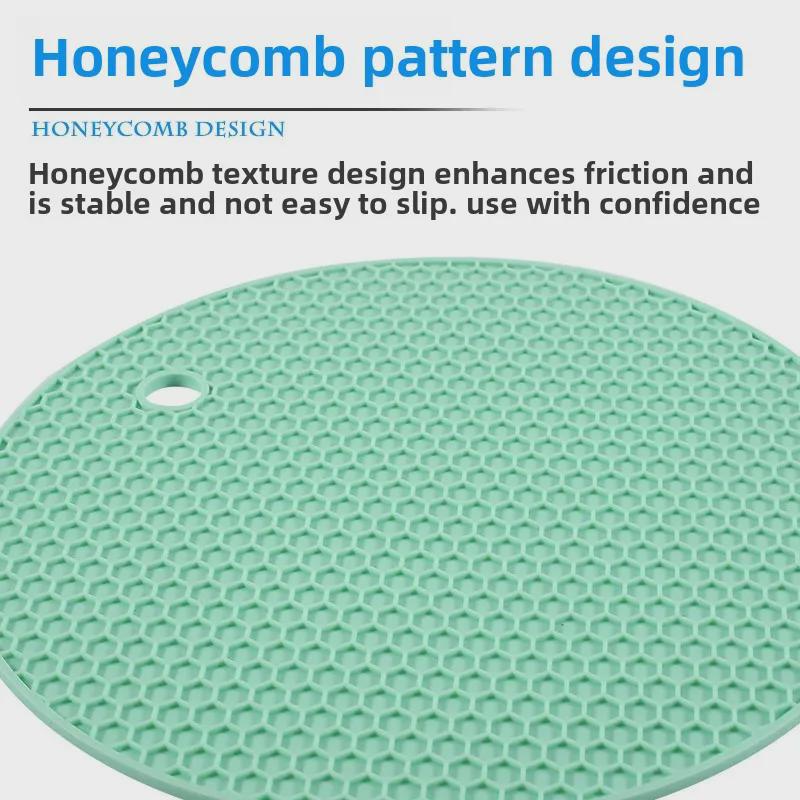 Honeycomb pattern design

HONEYCOMB DESIGN

Honeycomb texture design enhances friction and is stable and not easy to slip. use with confidence